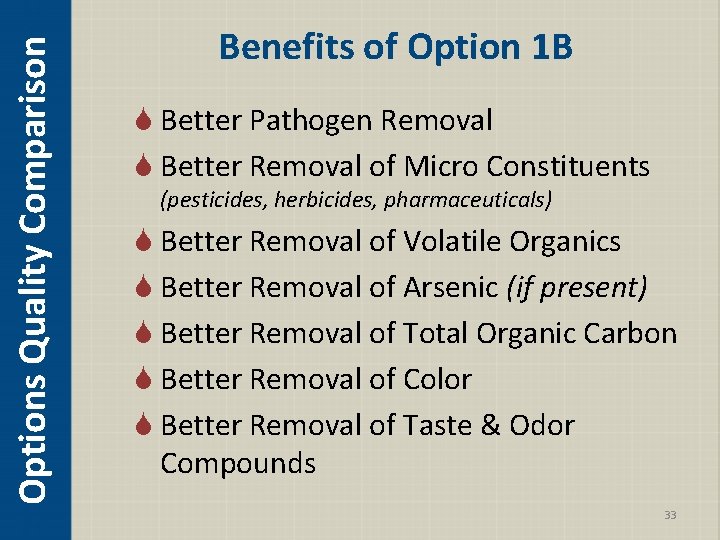 Options Quality Comparison

Benefits of Option 1B

Better Pathogen Removal

Better Removal of Micro Constituents (pesticides, herbicides, pharmaceuticals)

Better Removal of Volatile Organics

Better Removal of Arsenic (if present)

Better Removal of Total Organic Carbon

Better Removal of Color

Better Removal of Taste & Odor Compounds

33